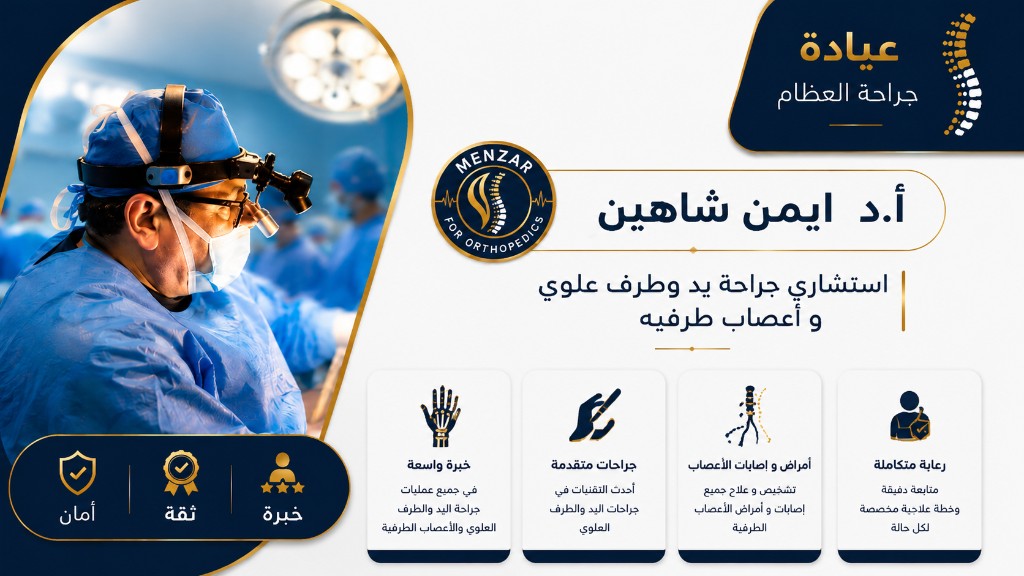 عيادة
جراحة العظام

MENZAR
FOR ORTHOPEDICS

أ.د ايمن شاهين

استشاري جراحة يد وطرف علوي
و أعصاب طرفيه

رعاية متكاملة
متابعة دقيقة وخطة علاجية مخصصة لكل حالة

أمراض و إصابات الأعصاب
تشخيص و علاج جميع إصابات و أمراض الأعصاب الطرفية

جراحات متقدمة
أحدث التقنيات في جراحات اليد والطرف العلوي

خبرة واسعة
في جميع عمليات جراحة اليد والطرف العلوي والأعصاب الطرفية

خبرة

ثقة

أمان